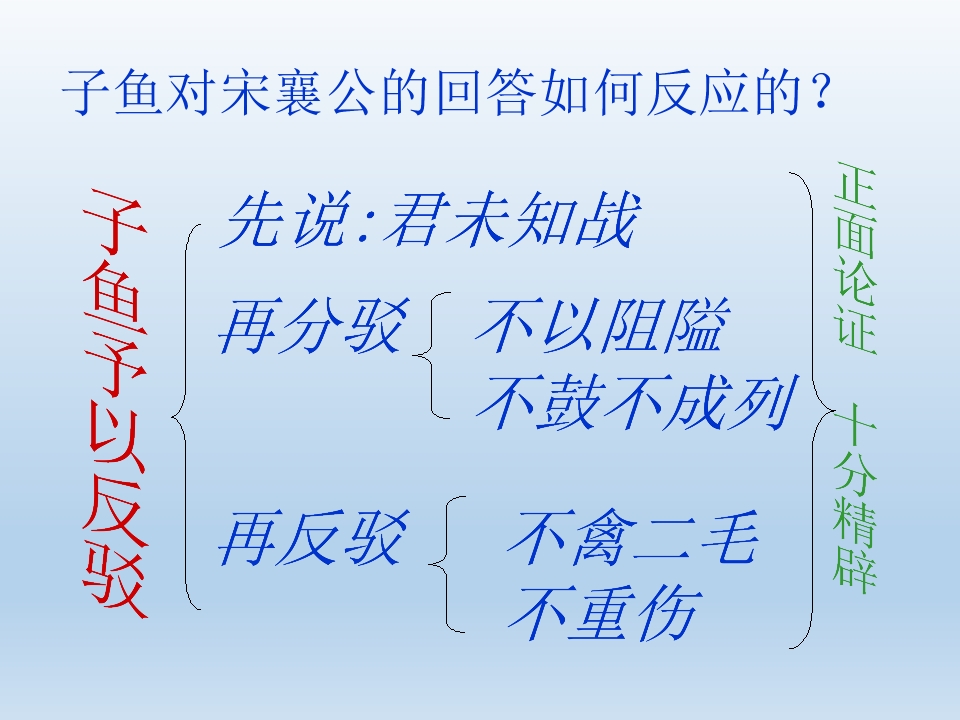 子鱼对宋襄公的回答如何反应的？

子鱼予以反驳

先说:君未知战

再分驳 不以阻隘
不鼓不成列

再反驳 不禽二毛
不重伤

正面论证 十分精辟